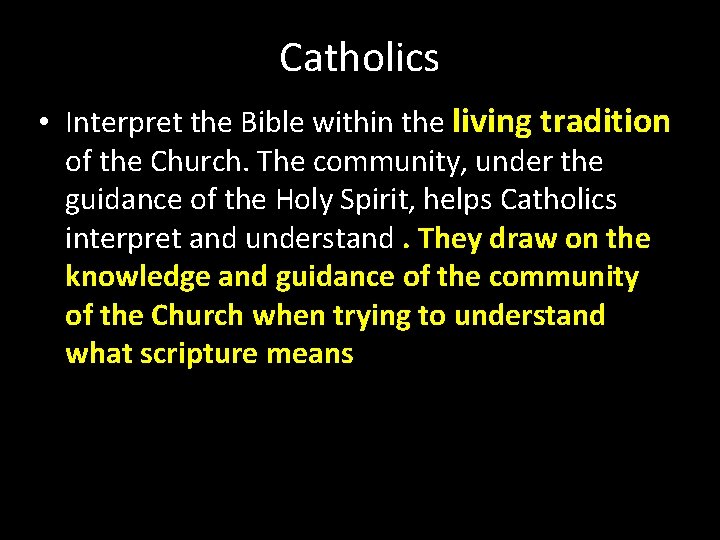 Catholics

• Interpret the Bible within the living tradition of the Church. The community, under the guidance of the Holy Spirit, helps Catholics interpret and understand . They draw on the knowledge and guidance of the community of the Church when trying to understand what scripture means